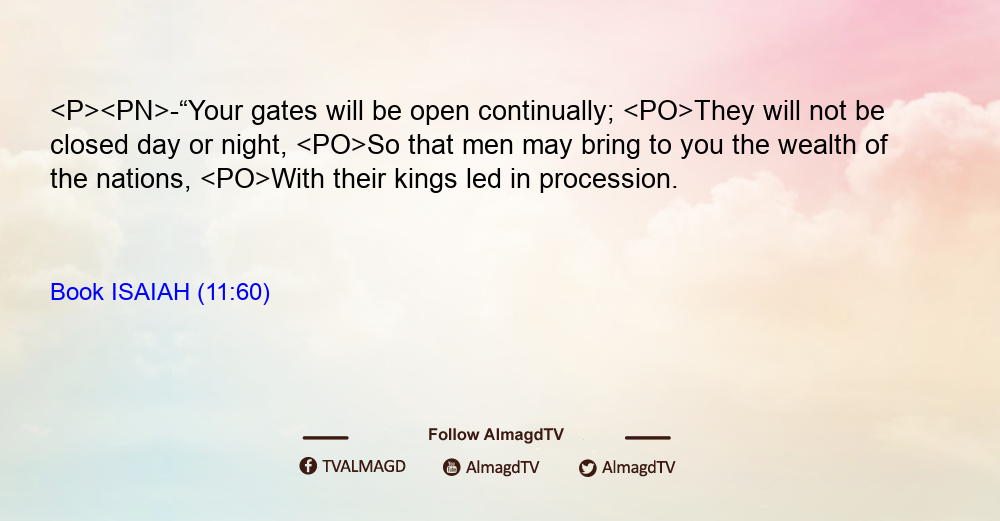 <P><PN>-“Your gates will be open continually; <PO>They will not be closed day or night, <PO>So that men may bring to you the wealth of the nations, <PO>With their kings led in procession.

Book ISAIAH (11:60)

Follow AlmagdTV

TVALMAGD AlmagdTV AlmagdTV